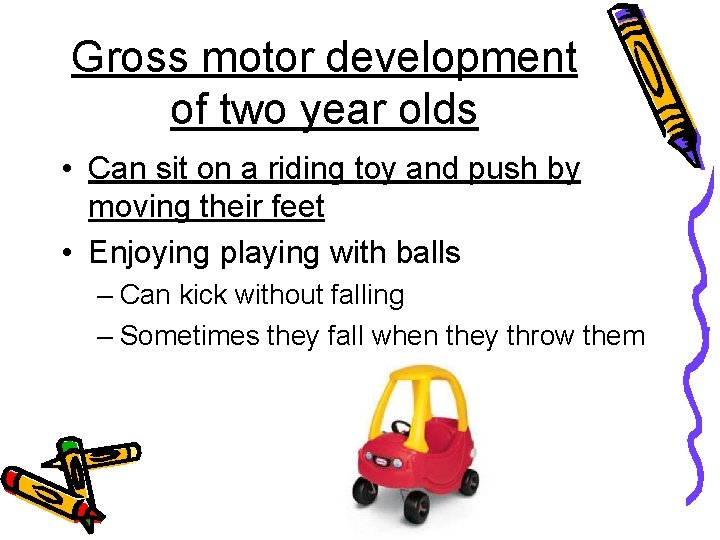 Gross motor development of two year olds

• Can sit on a riding toy and push by moving their feet
• Enjoying playing with balls
– Can kick without falling
– Sometimes they fall when they throw them